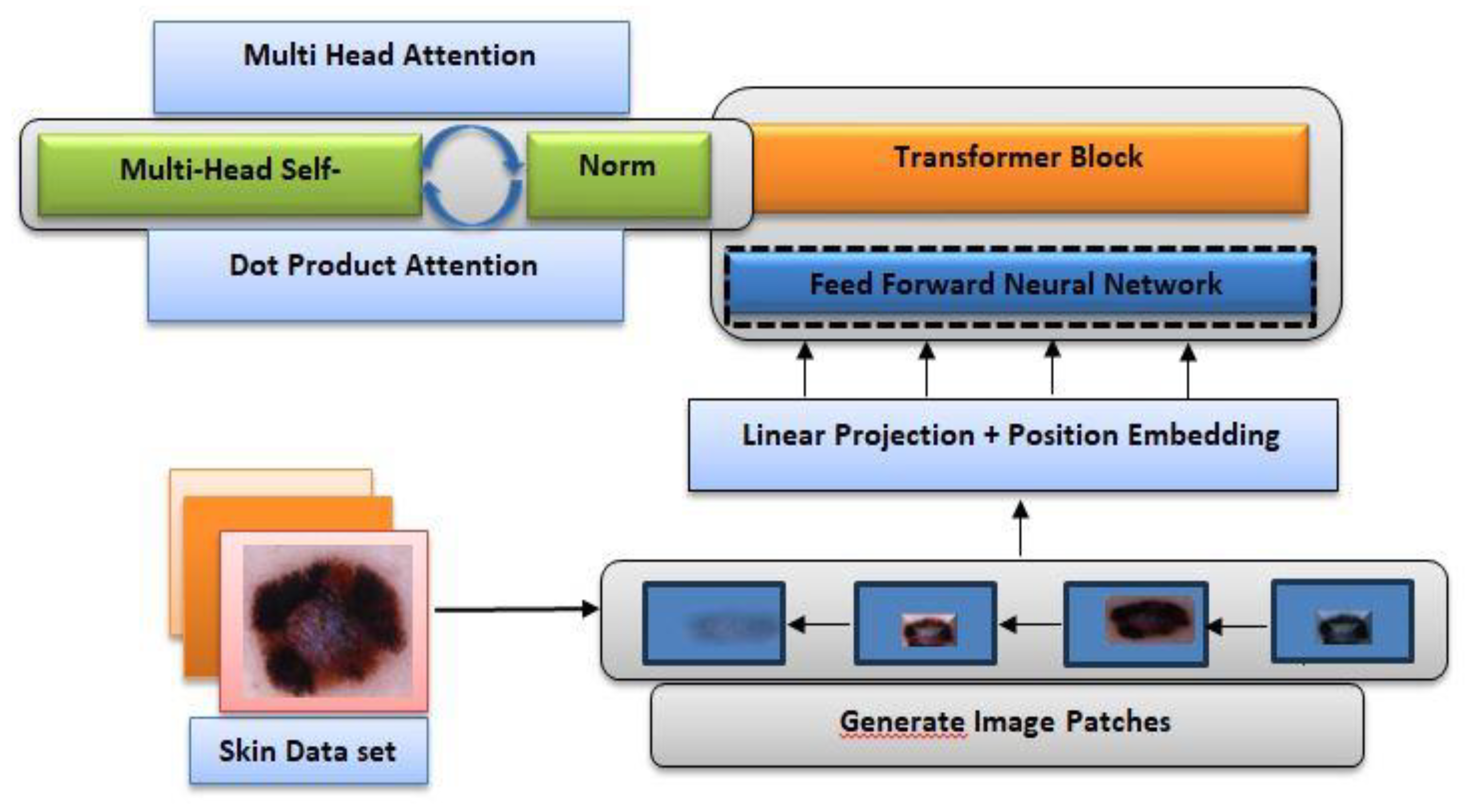 Multi Head Attention

Multi-Head Self-

Norm

Dot Product Attention

Transformer Block

Feed Forward Neural Network

Linear Projection + Position Embedding

Skin Data set

Generate Image Patches